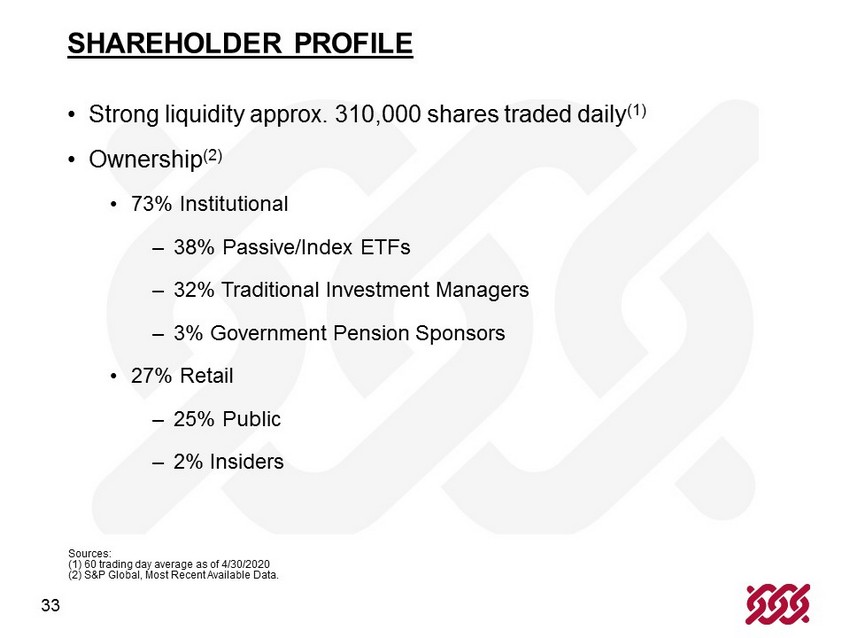 SHAREHOLDER PROFILE

• Strong liquidity approx. 310,000 shares traded daily$^{(1)}$

• Ownership$^{(2)}$

• 73% Institutional

– 38% Passive/Index ETFs

– 32% Traditional Investment Managers

– 3% Government Pension Sponsors

• 27% Retail

– 25% Public

– 2% Insiders

Sources:
(1) 60 trading day average as of 4/30/2020
(2) S&P Global, Most Recent Available Data.

33